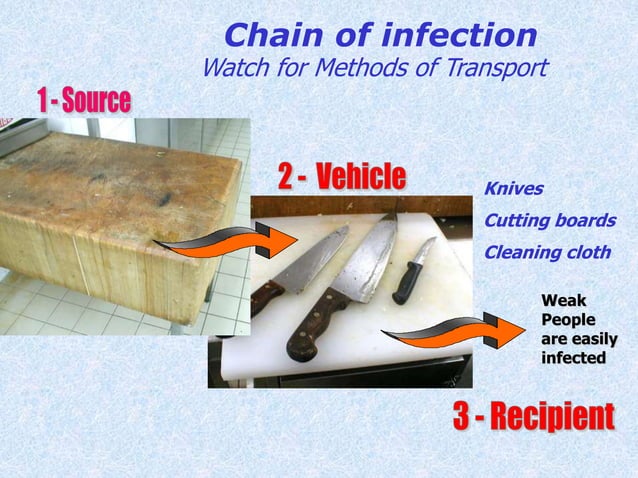 Chain of infection
Watch for Methods of Transport

1 - Source

2 - Vehicle

Knives
Cutting boards
Cleaning cloth

Weak People are easily infected

3 - Recipient